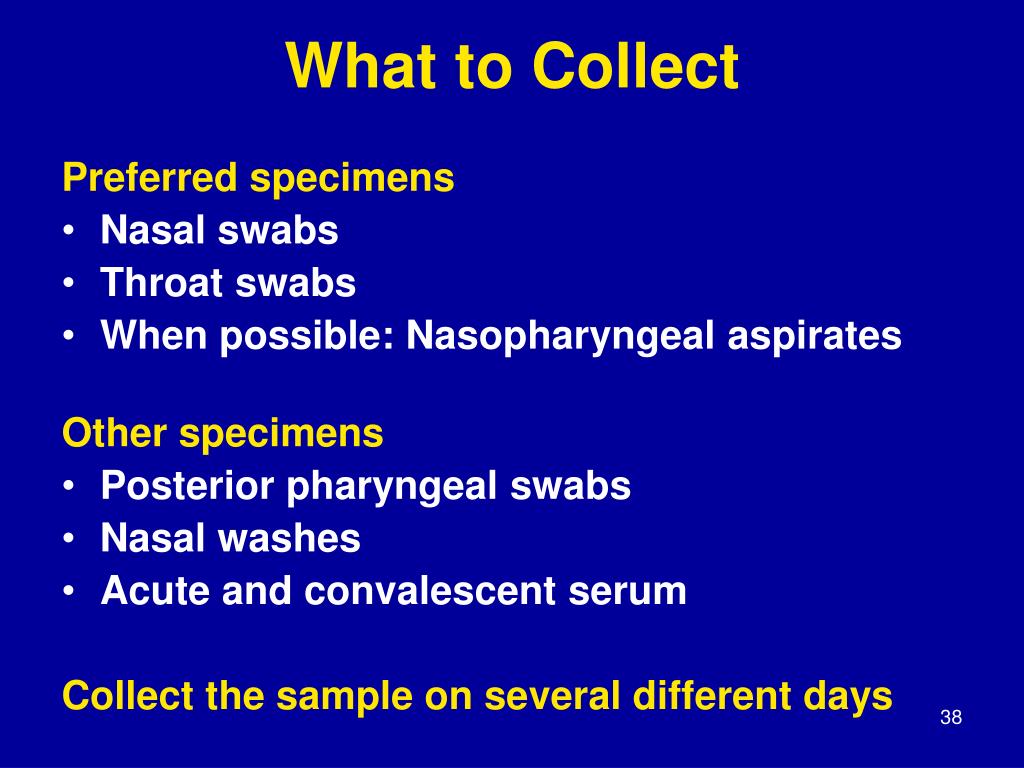 What to Collect

Preferred specimens
• Nasal swabs
• Throat swabs
• When possible: Nasopharyngeal aspirates

Other specimens
• Posterior pharyngeal swabs
• Nasal washes
• Acute and convalescent serum

Collect the sample on several different days

38